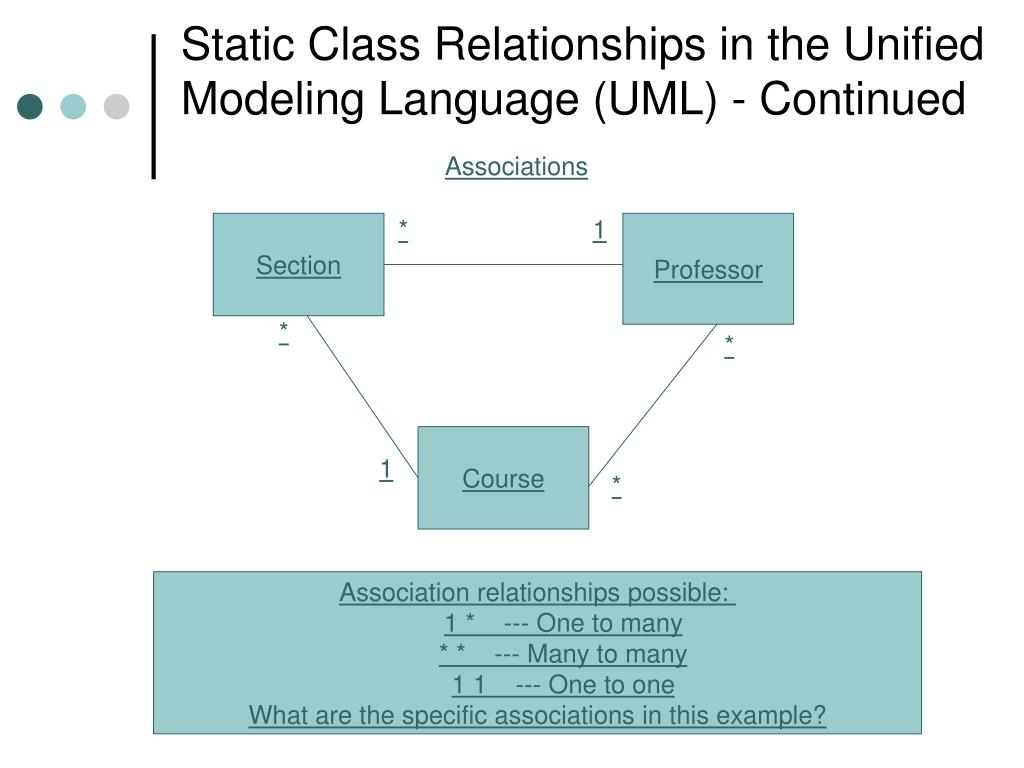 Static Class Relationships in the Unified Modeling Language (UML) - Continued

Associations

Section

*

1

Professor

*

*

1

Course

*

Association relationships possible:
1 * --- One to many
* * --- Many to many
1 1 --- One to one
What are the specific associations in this example?